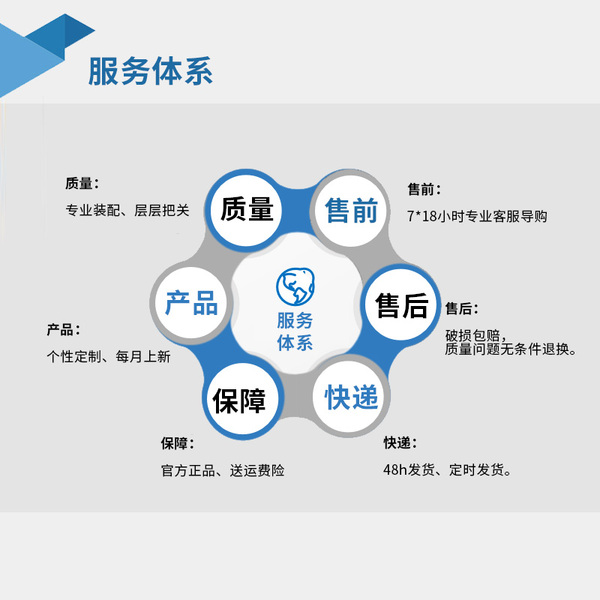 服务体系

质量：
专业装配、层层把关

质量

售前

售前：
7*18小时专业客服导购

产品

服务体系

售后

售后：
破损包赔，
质量问题无条件退换。

产品：
个性定制、每月上新

保障

快递

保障：
官方正品、送运费险

快递：
48h发货、定时发货。